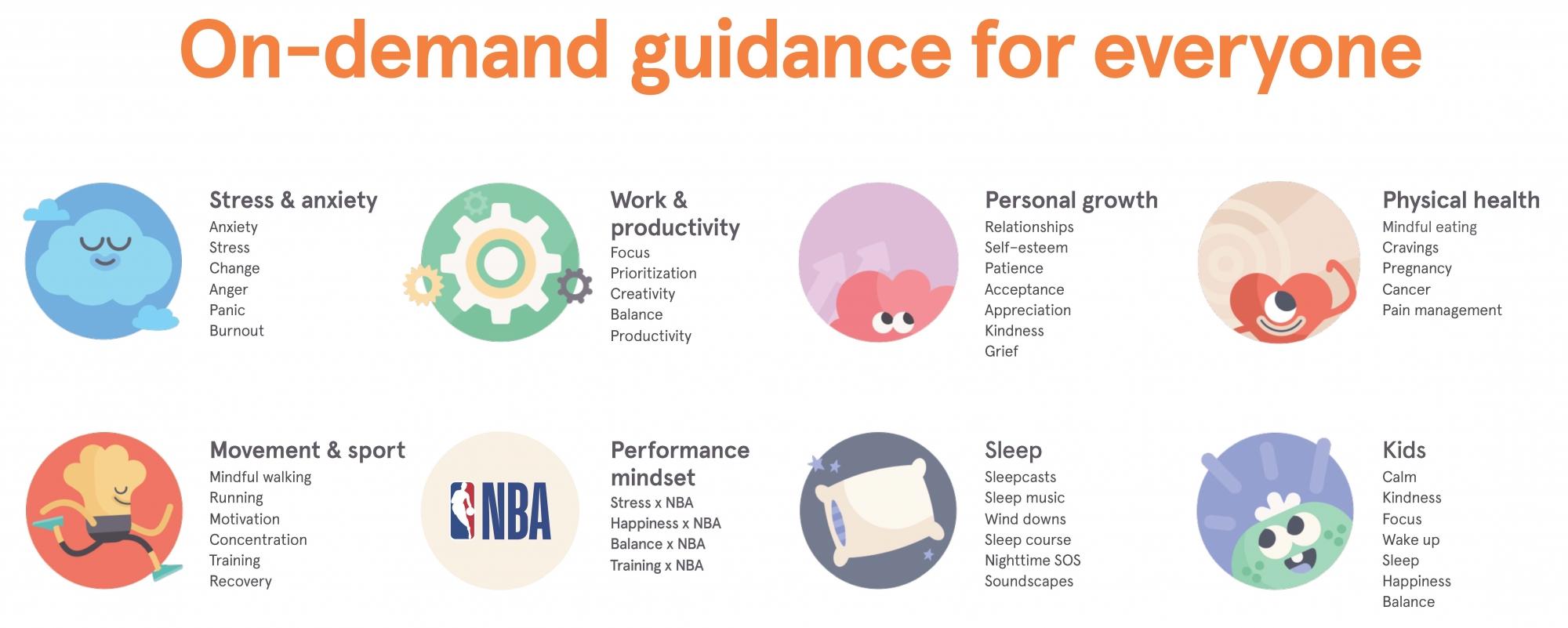 On-demand guidance for everyone

Stress & anxiety
Anxiety
Stress
Change
Anger
Panic
Burnout

Work & productivity
Focus
Prioritization
Creativity
Balance
Productivity

Personal growth
Relationships
Self-esteem
Patience
Acceptance
Appreciation
Kindness
Grief

Physical health
Mindful eating
Cravings
Pregnancy
Cancer
Pain management

Movement & sport
Mindful walking
Running
Motivation
Concentration
Training
Recovery

NBA

Performance mindset
Stress x NBA
Happiness x NBA
Balance x NBA
Training x NBA

Sleep
Sleepcasts
Sleep music
Wind downs
Sleep course
Nighttime SOS
Soundscapes

Kids
Calm
Kindness
Focus
Wake up
Sleep
Happiness
Balance